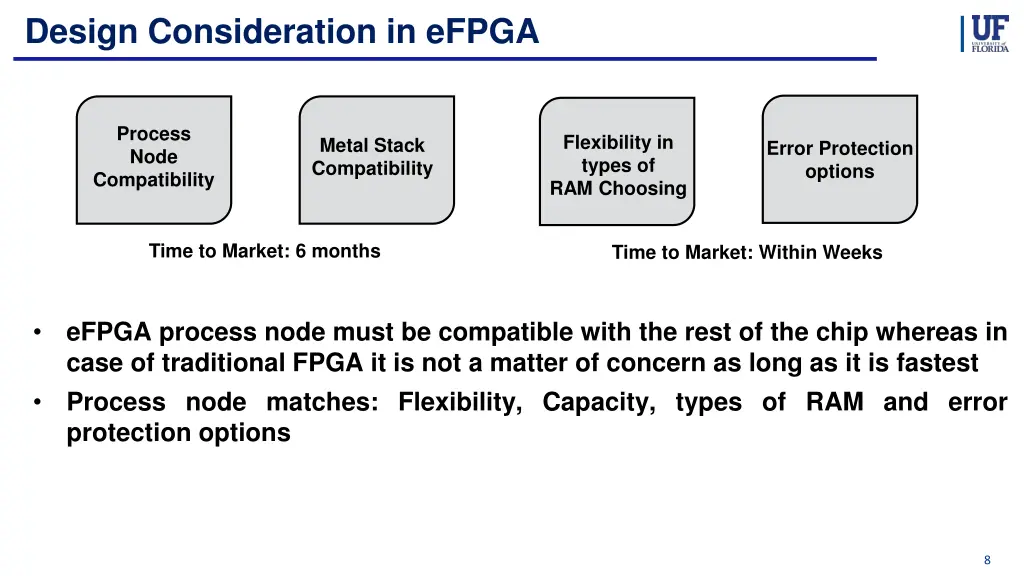 Design Consideration in eFPGA

UF UNIVERSITY of FLORIDA

Process Node Compatibility

Metal Stack Compatibility

Flexibility in types of RAM Choosing

Error Protection options

Time to Market: 6 months

Time to Market: Within Weeks

• eFPGA process node must be compatible with the rest of the chip whereas in case of traditional FPGA it is not a matter of concern as long as it is fastest
• Process node matches: Flexibility, Capacity, types of RAM and error protection options

8